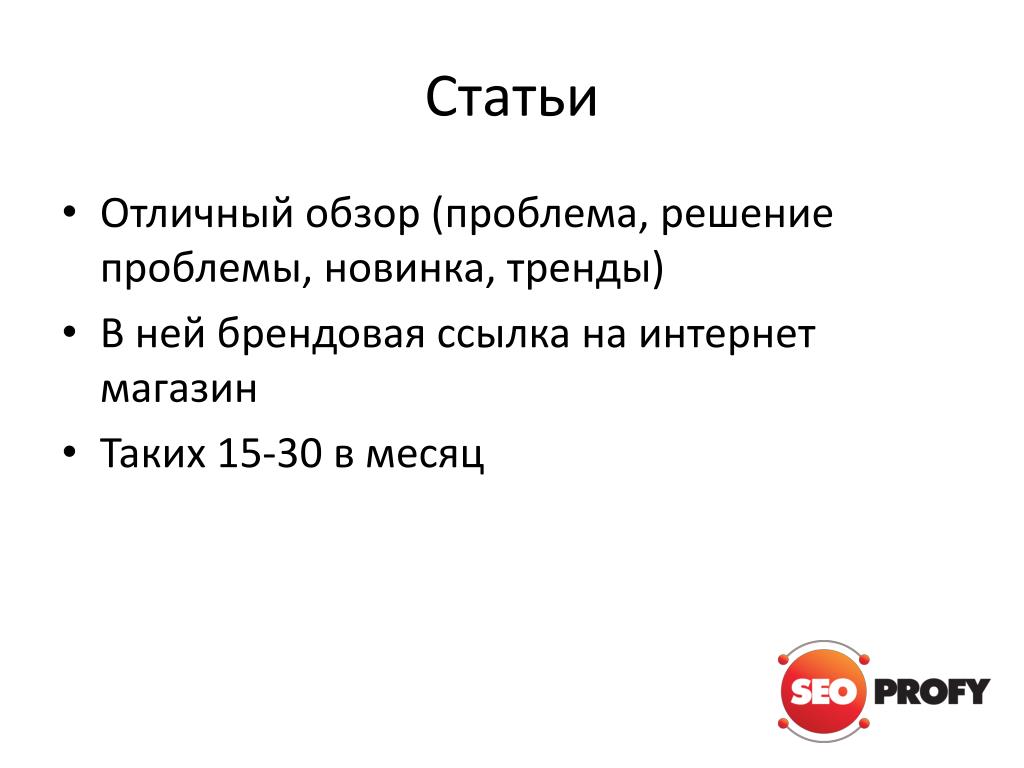 Статьи

• Отличный обзор (проблема, решение проблемы, новинка, тренды)
• В ней брендовая ссылка на интернет магазин
• Таких 15-30 в месяц

SEO PROFY